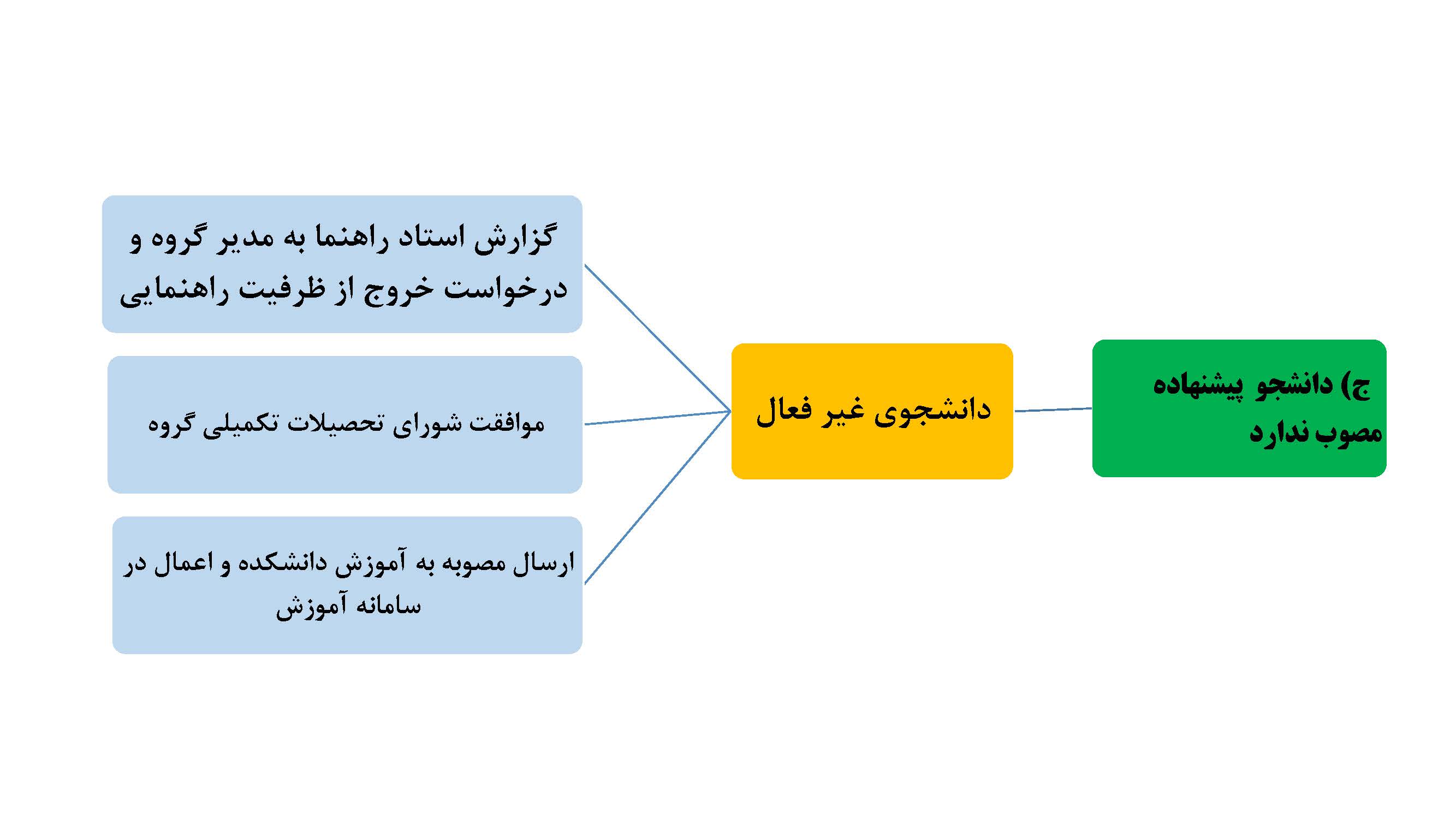 ج) دانشجو پیشنهاده مصوب ندارد

دانشجوی غیر فعال

گزارش استاد راهنما به مدیر گروه و درخواست خروج از ظرفیت راهنمایی

موافقت شورای تحصیلات تکمیلی گروه

ارسال مصوبه به آموزش دانشکده و اعمال در سامانه آموزش